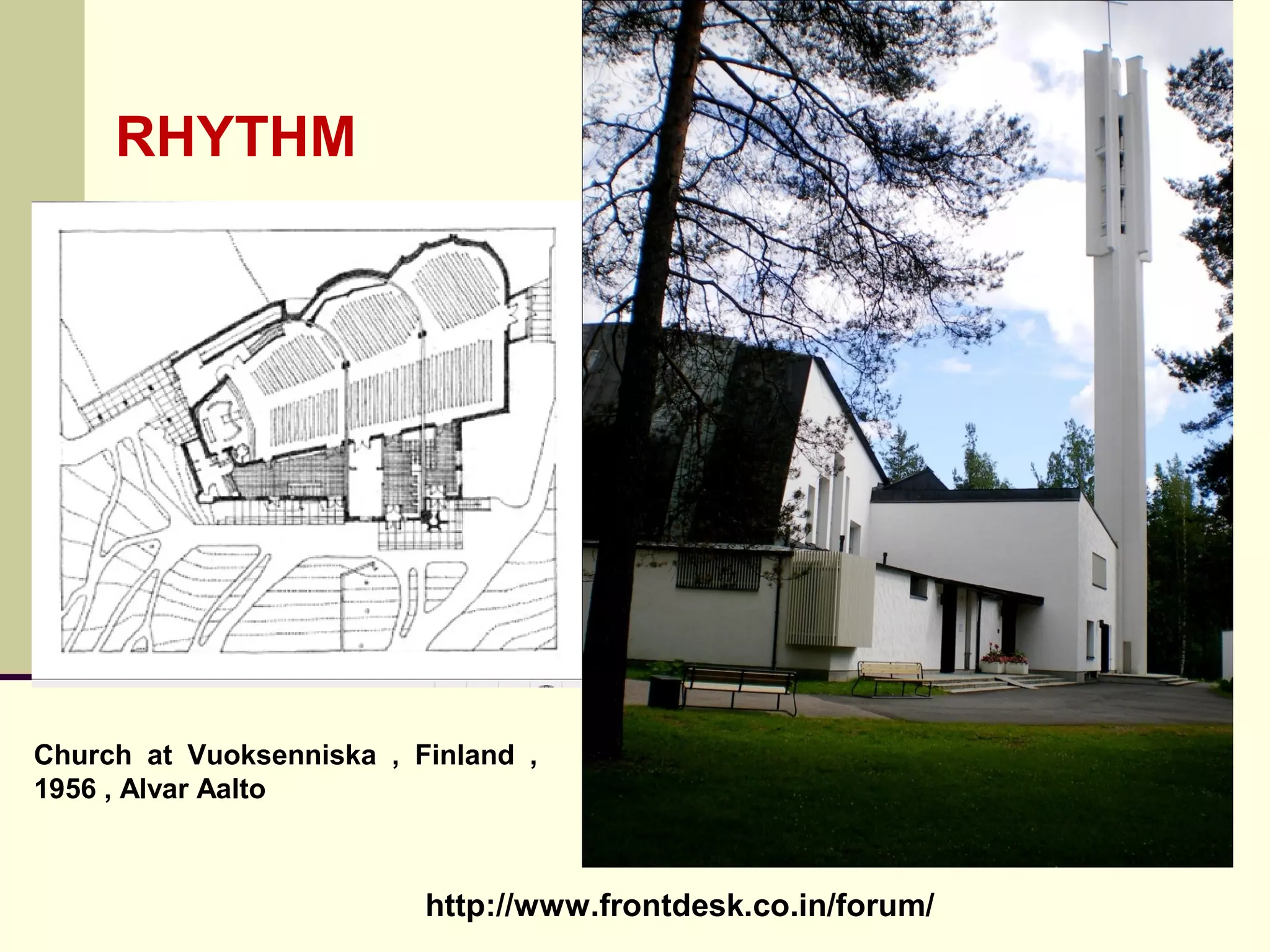 RHYTHM

Church at Vuoksenniska , Finland , 1956 , Alvar Aalto

http://www.frontdesk.co.in/forum/